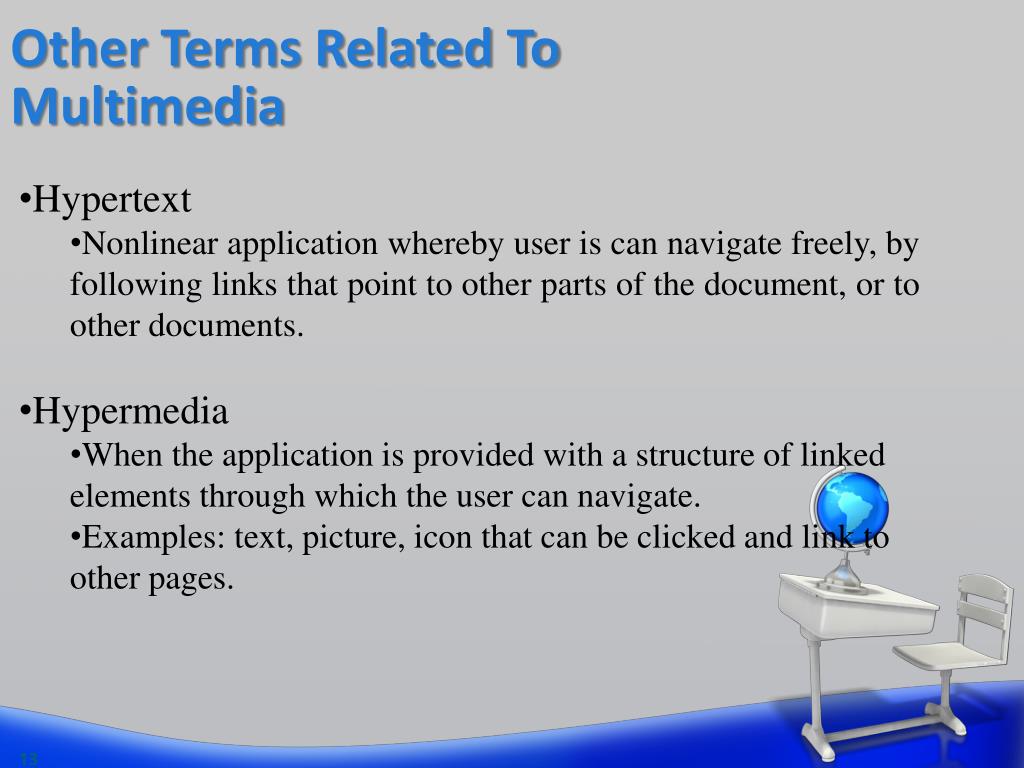 Other Terms Related To Multimedia

•Hypertext

•Nonlinear application whereby user is can navigate freely, by following links that point to other parts of the document, or to other documents.

•Hypermedia

•When the application is provided with a structure of linked elements through which the user can navigate.

•Examples: text, picture, icon that can be clicked and link to other pages.

13